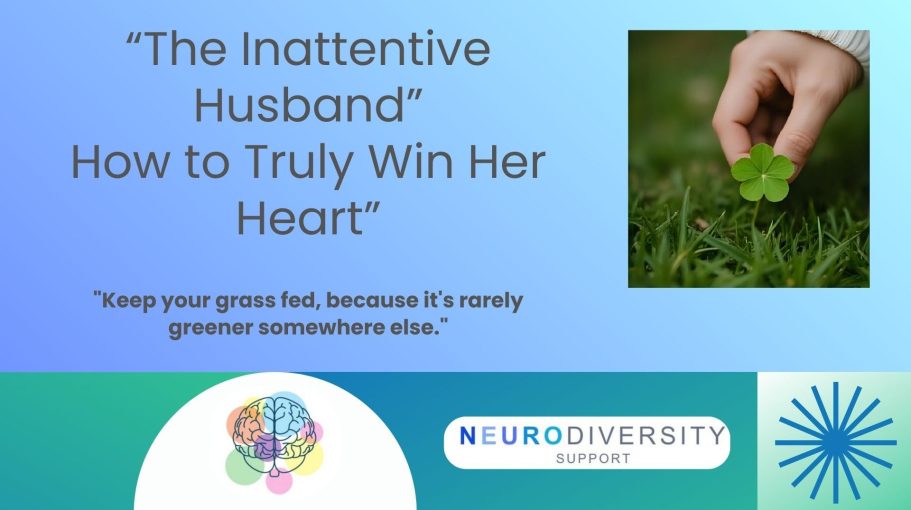 “The Inattentive Husband” How to Truly Win Her Heart”

"Keep your grass fed, because it's rarely greener somewhere else."

NEURODIVERSITY
SUPPORT